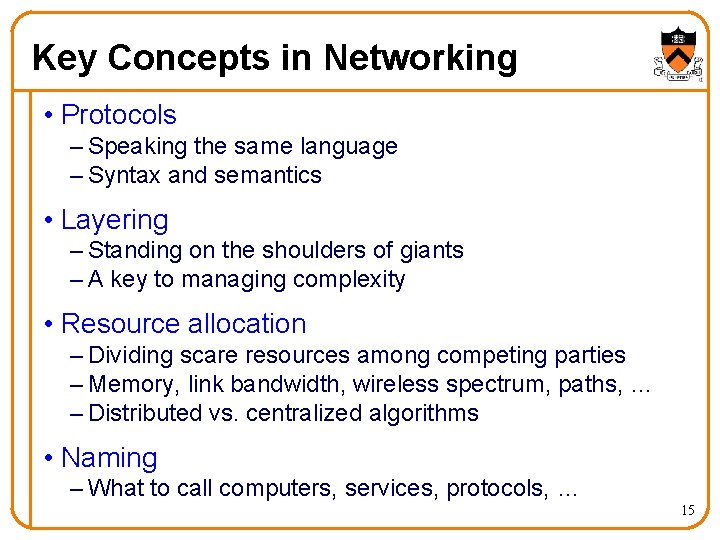 Key Concepts in Networking

• Protocols
– Speaking the same language
– Syntax and semantics

• Layering
– Standing on the shoulders of giants
– A key to managing complexity

• Resource allocation
– Dividing scare resources among competing parties
– Memory, link bandwidth, wireless spectrum, paths, …
– Distributed vs. centralized algorithms

• Naming
– What to call computers, services, protocols, …

15